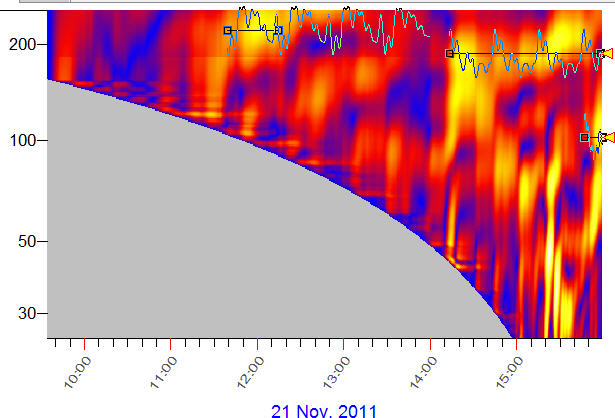 200
100
50
30
10:00
11:00
12:00
13:00
14:00
15:00
21 Nov. 2011